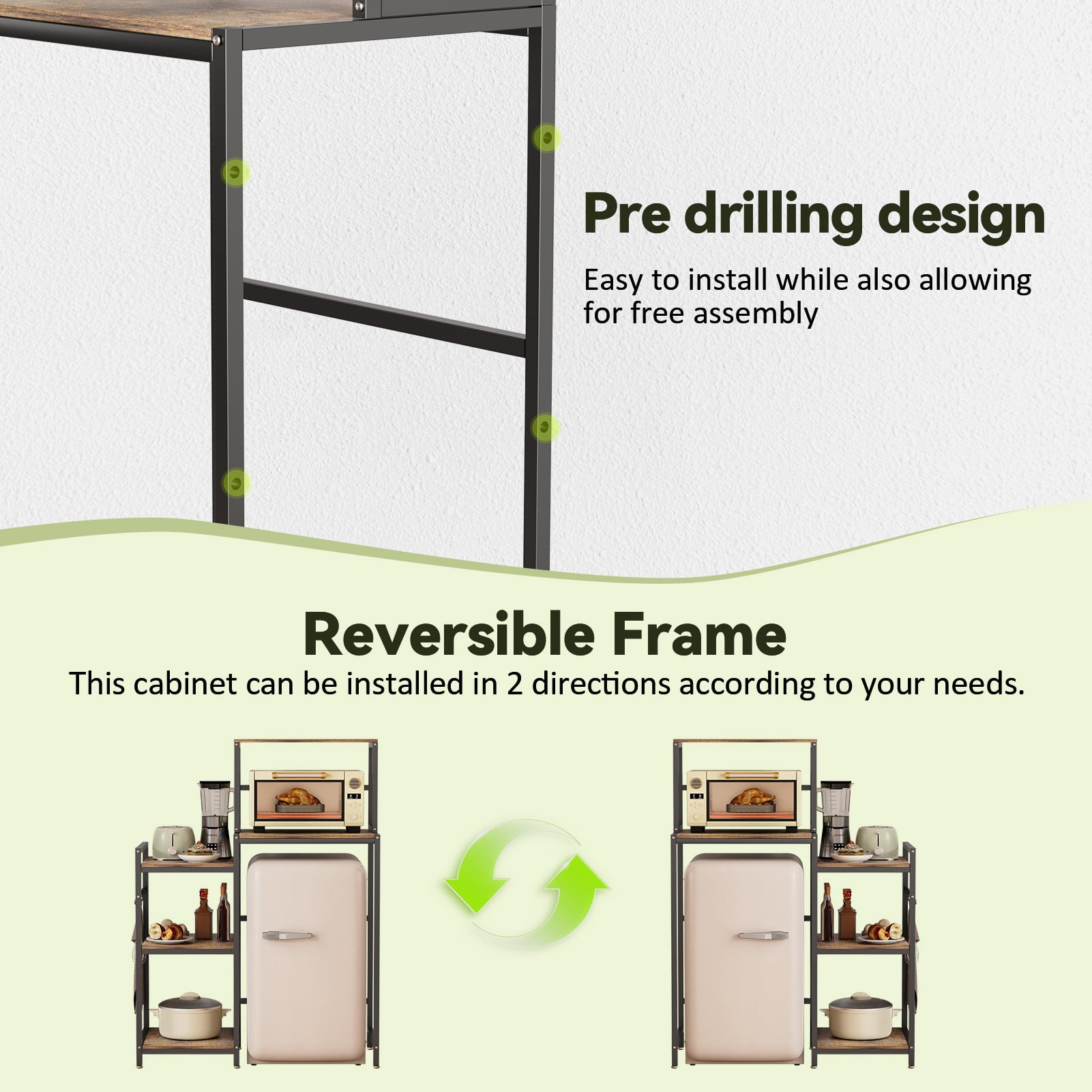 Pre drilling design

Easy to install while also allowing for free assembly

Reversible Frame

This cabinet can be installed in 2 directions according to your needs.